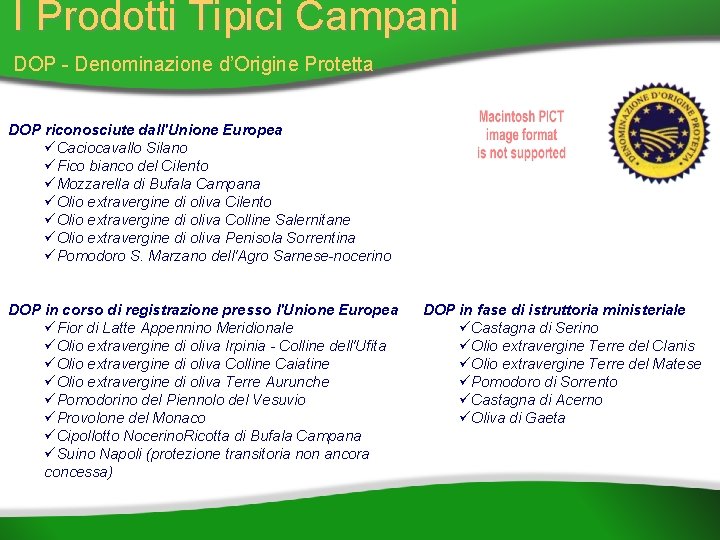 I Prodotti Tipici Campani

DOP - Denominazione d'Origine Protetta

Macintosh PICT image format is not supported

DENOMINAZIONE D'ORIGINE PROTETTA

DOP riconosciute dall'Unione Europea
✓Caciocavallo Silano
✓Fico bianco del Cilento
✓Mozzarella di Bufala Campana
✓Olio extravergine di oliva Cilento
✓Olio extravergine di oliva Colline Salernitane
✓Olio extravergine di oliva Penisola Sorrentina
✓Pomodoro S. Marzano dell'Agro Sarnese-nocerino

DOP in corso di registrazione presso l'Unione Europea
✓Fior di Latte Appennino Meridionale
✓Olio extravergine di oliva Irpinia - Colline dell'Ufita
✓Olio extravergine di oliva Colline Caiatine
✓Olio extravergine di oliva Terre Aurunche
✓Pomodorino del Piennolo del Vesuvio
✓Provolone del Monaco
✓Cipollotto NocerinoRicotta di Bufala Campana
✓Suino Napoli (protezione transitoria non ancora concessa)

DOP in fase di istruttoria ministeriale
✓Castagna di Serino
✓Olio extravergine Terre del Clanis
✓Olio extravergine Terre del Matese
✓Pomodoro di Sorrento
✓Castagna di Acerno
✓Oliva di Gaeta